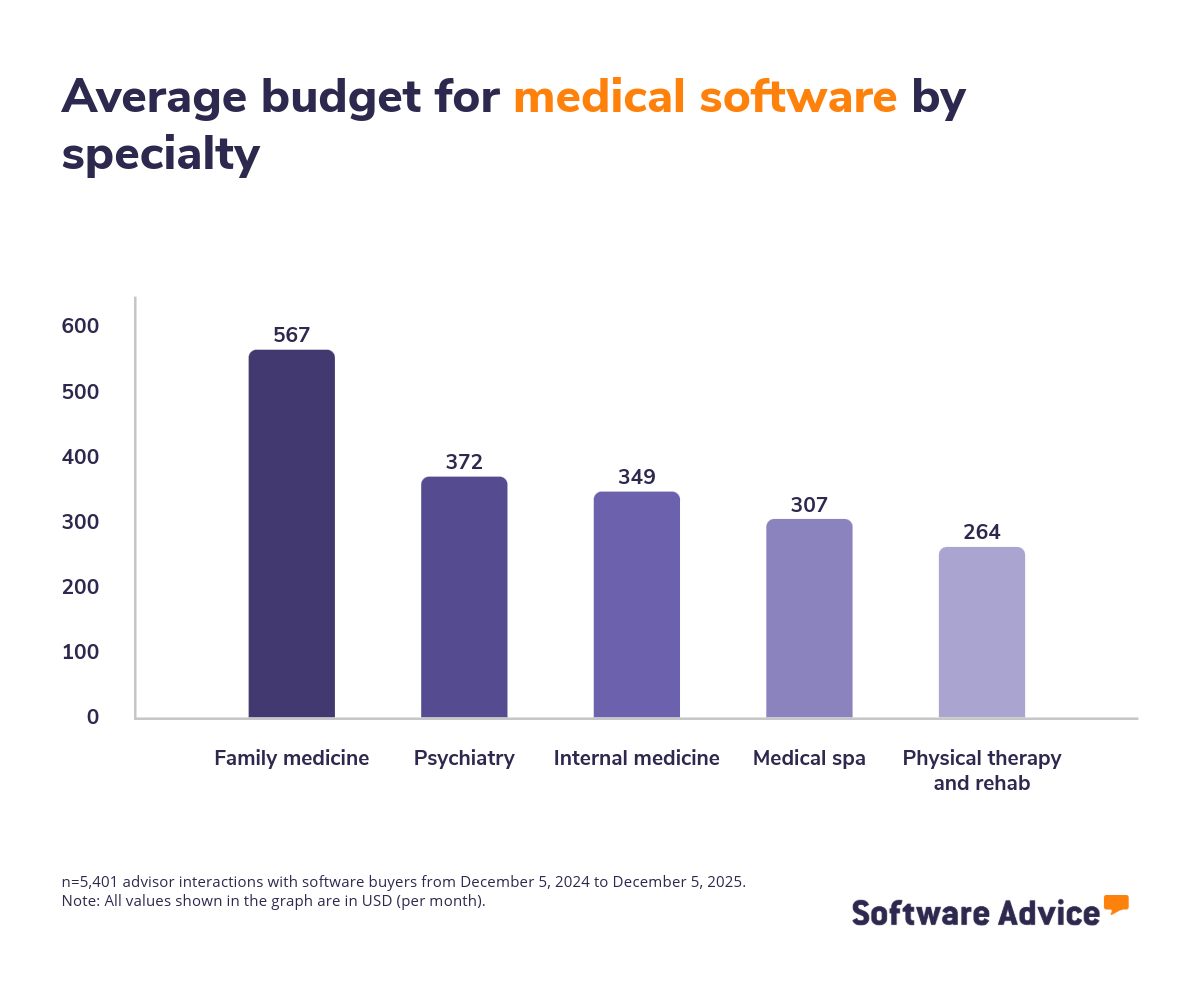 Average budget for medical software by specialty

600
500
400
300
200
100
0

567
372
349
307
264

Family medicine
Psychiatry
Internal medicine
Medical spa
Physical therapy and rehab

n=5,401 advisor interactions with software buyers from December 5, 2024 to December 5, 2025.
Note: All values shown in the graph are in USD (per month).

Software Advice